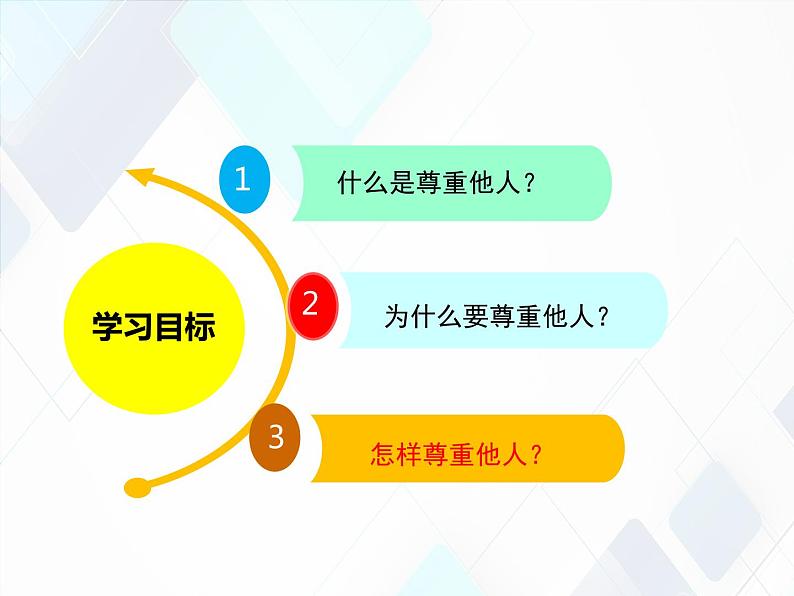 学习目标

1 什么是尊重他人？

2 为什么要尊重他人？

3 怎样尊重他人？